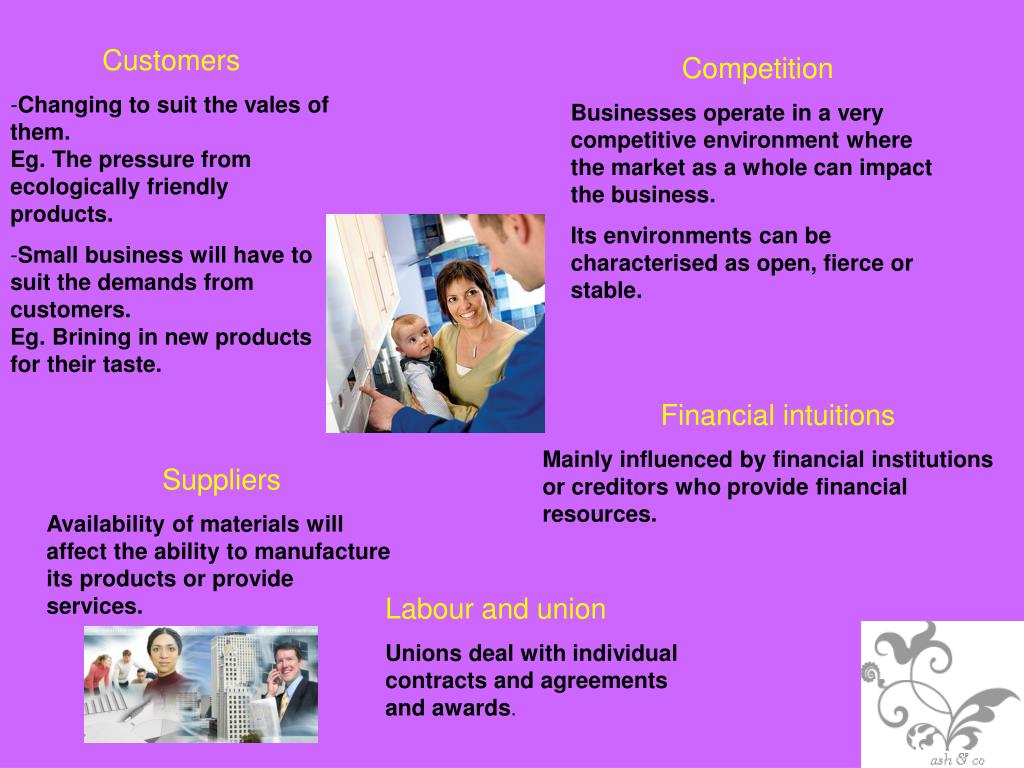 Customers

-Changing to suit the vales of them.
Eg. The pressure from ecologically friendly products.

-Small business will have to suit the demands from customers.
Eg. Brining in new products for their taste.

Competition

Businesses operate in a very competitive environment where the market as a whole can impact the business.

Its environments can be characterised as open, fierce or stable.

Financial intuitions

Mainly influenced by financial institutions or creditors who provide financial resources.

Suppliers

Availability of materials will affect the ability to manufacture its products or provide services.

Labour and union

Unions deal with individual contracts and agreements and awards.

ash & co